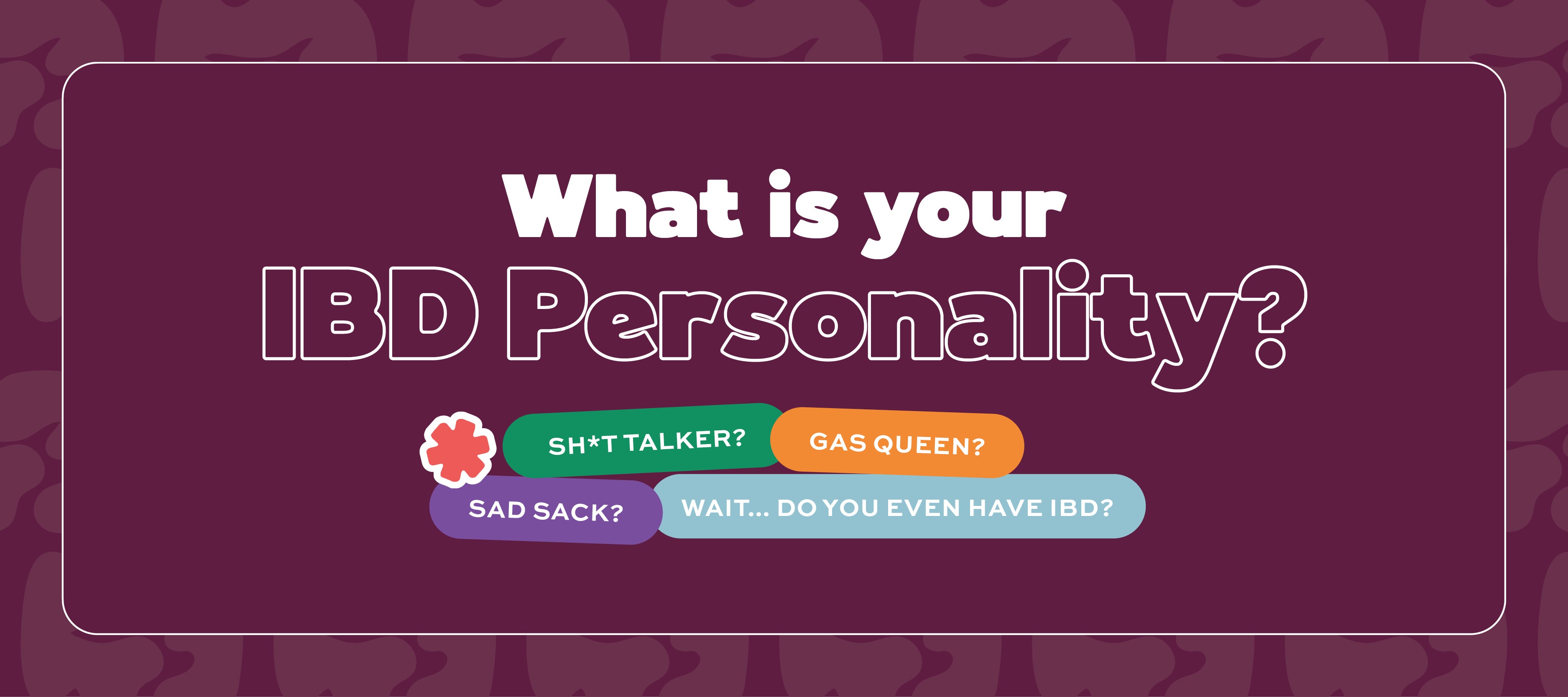 What is your IBD Personality?

SH*T TALKER?

GAS QUEEN?

SAD SACK?

WAIT... DO YOU EVEN HAVE IBD?